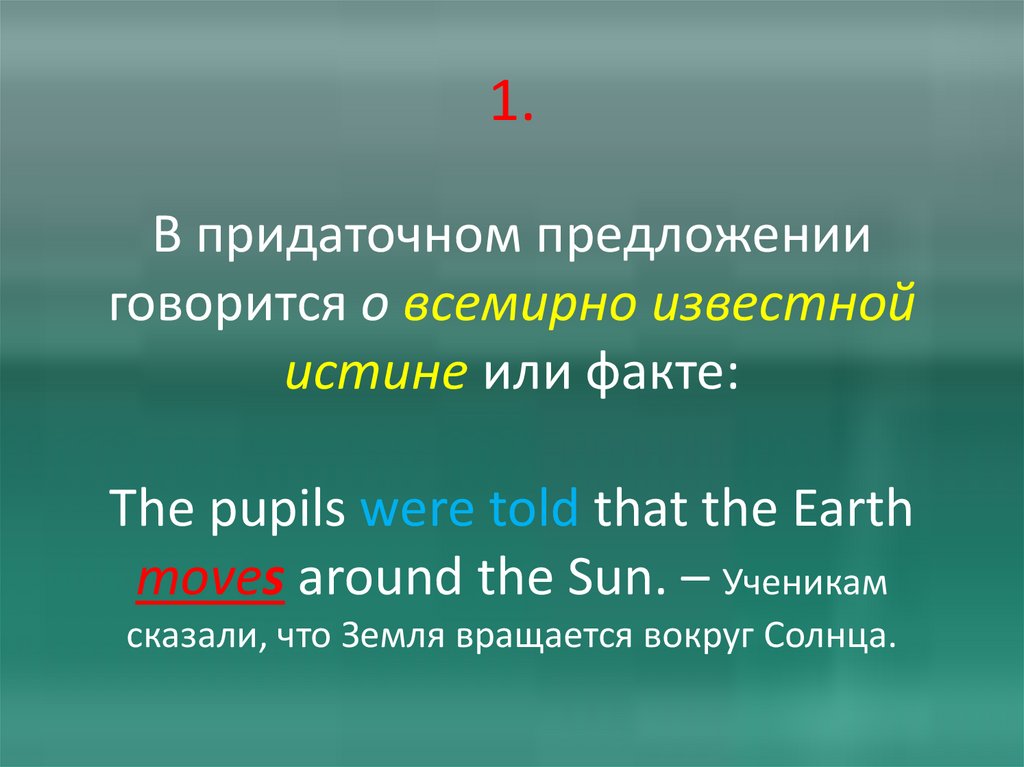 1.

В придаточном предложении говорится о всемирно известной истине или факте:

The pupils were told that the Earth moves around the Sun. – Ученикам сказали, что Земля вращается вокруг Солнца.